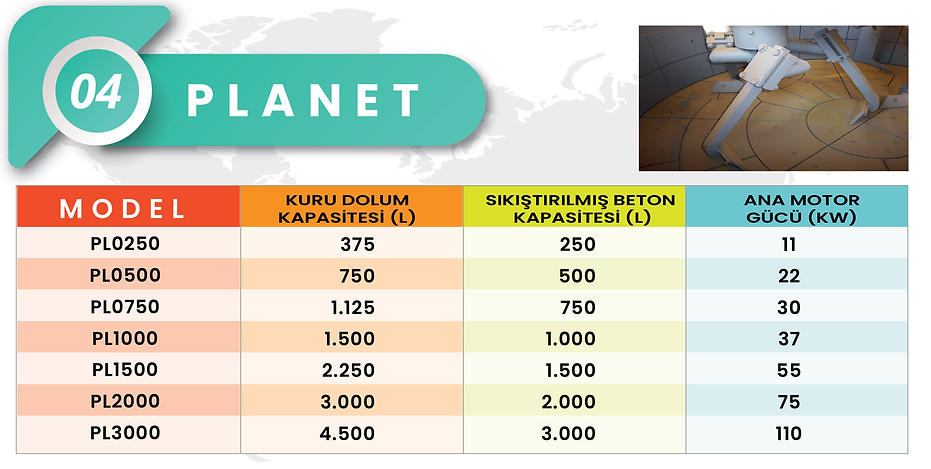 04 PLANET

| MODEL | KURU DOLUM KAPASİTESİ (L) | SIKIŞTIRILMIŞ BETON KAPASİTESİ (L) | ANA MOTOR GÜCÜ (KW) |
|---|---|---|---|
| PL0250 | 375 | 250 | 11 |
| PL0500 | 750 | 500 | 22 |
| PL0750 | 1.125 | 750 | 30 |
| PL1000 | 1.500 | 1.000 | 37 |
| PL1500 | 2.250 | 1.500 | 55 |
| PL2000 | 3.000 | 2.000 | 75 |
| PL3000 | 4.500 | 3.000 | 110 |